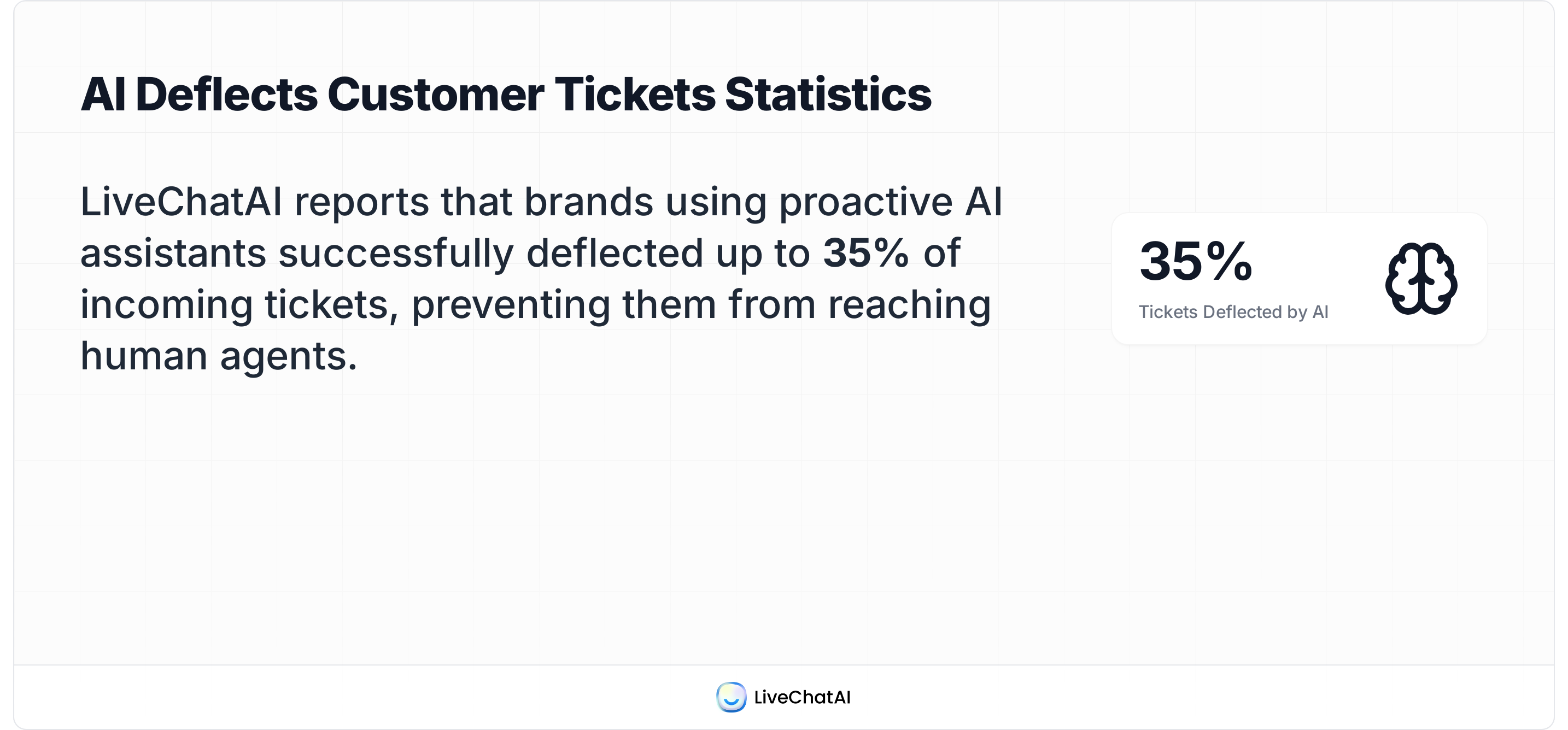 AI Deflects Customer Tickets Statistics

LiveChatAI reports that brands using proactive AI assistants successfully deflected up to 35% of incoming tickets, preventing them from reaching human agents.

35%
Tickets Deflected by AI

LiveChatAI